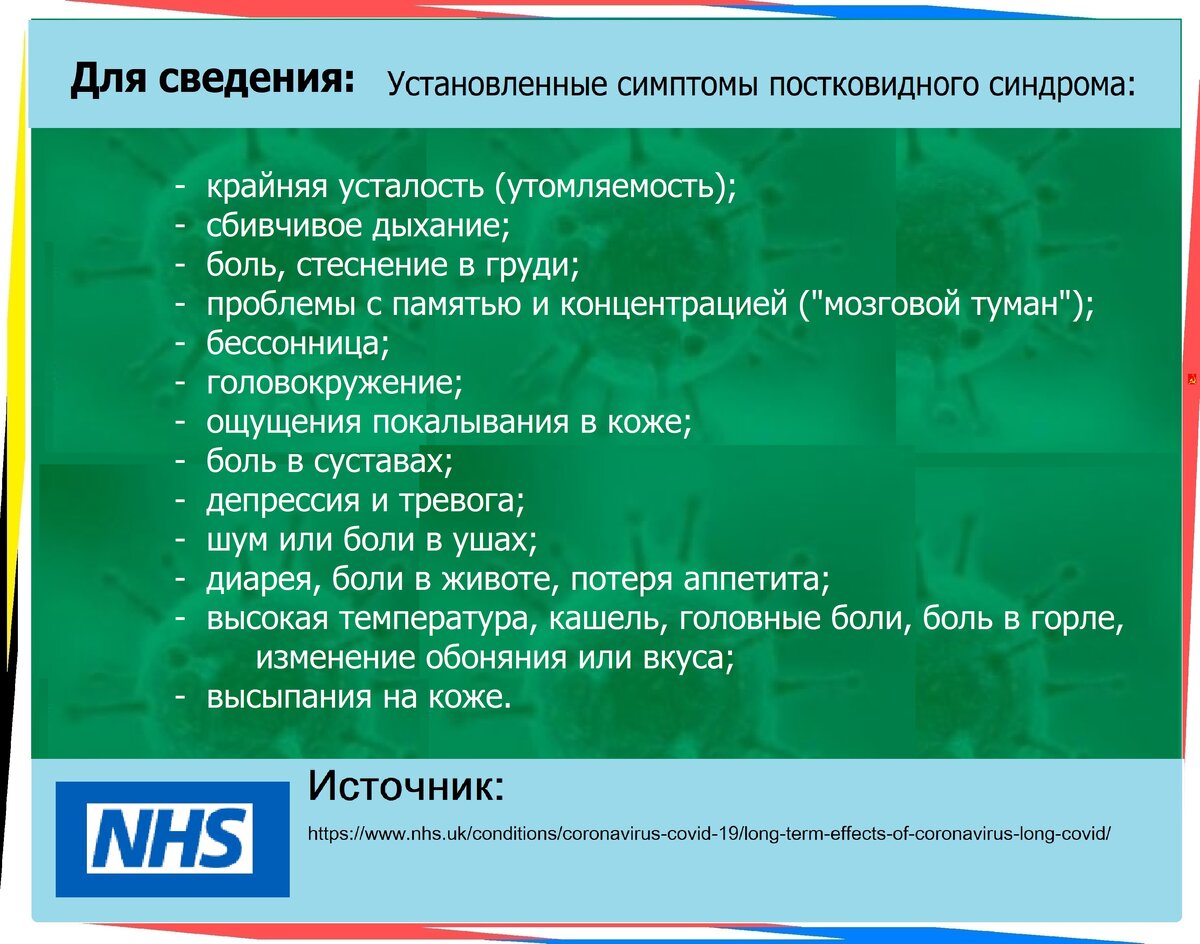 Для сведения: Установленные симптомы постковидного синдрома:

- крайняя усталость (утомляемость);
- сбивчивое дыхание;
- боль, стеснение в груди;
- проблемы с памятью и концентрацией ("мозговой туман");
- бессонница;
- головокружение;
- ощущения покалывания в коже;
- боль в суставах;
- депрессия и тревога;
- шум или боли в ушах;
- диарея, боли в животе, потеря аппетита;
- высокая температура, кашель, головные боли, боль в горле, изменение обоняния или вкуса;
- высыпания на коже.

NHS

Источник:

https://www.nhs.uk/conditions/coronavirus-covid-19/long-term-effects-of-coronavirus-long-covid/